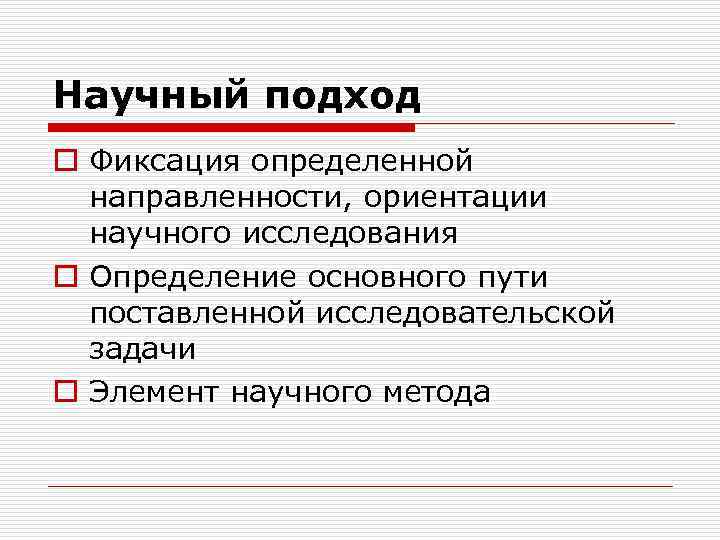 Научный подход

Фиксация определенной направленности, ориентации научного исследования

Определение основного пути поставленной исследовательской задачи

Элемент научного метода